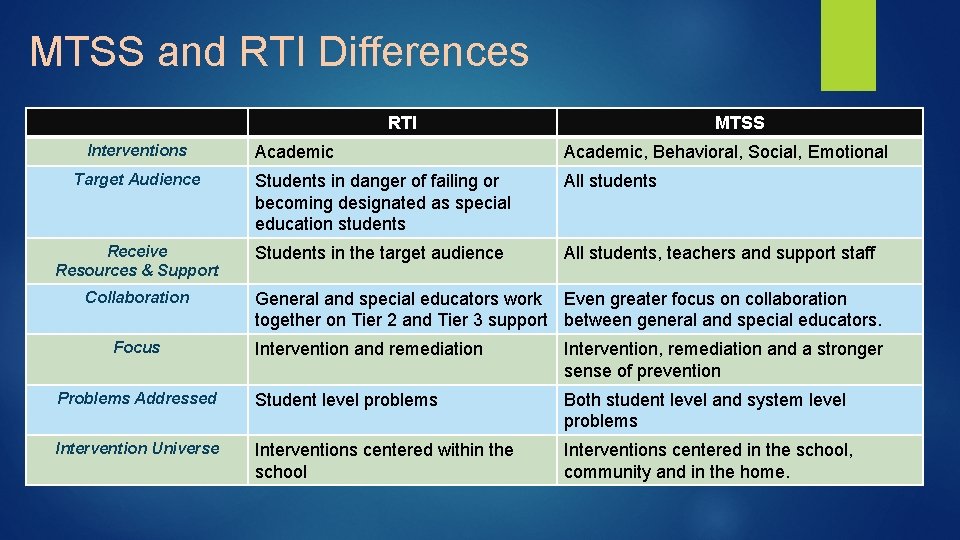 MTSS and RTI Differences

| | RTI | MTSS |
|---|---|---|
| Interventions | Academic | Academic, Behavioral, Social, Emotional |
| Target Audience | Students in danger of failing or becoming designated as special education students | All students |
| Receive Resources & Support | Students in the target audience | All students, teachers and support staff |
| Collaboration | General and special educators work together on Tier 2 and Tier 3 support | Even greater focus on collaboration between general and special educators. |
| Focus | Intervention and remediation | Intervention, remediation and a stronger sense of prevention |
| Problems Addressed | Student level problems | Both student level and system level problems |
| Intervention Universe | Interventions centered within the school | Interventions centered in the school, community and in the home. |